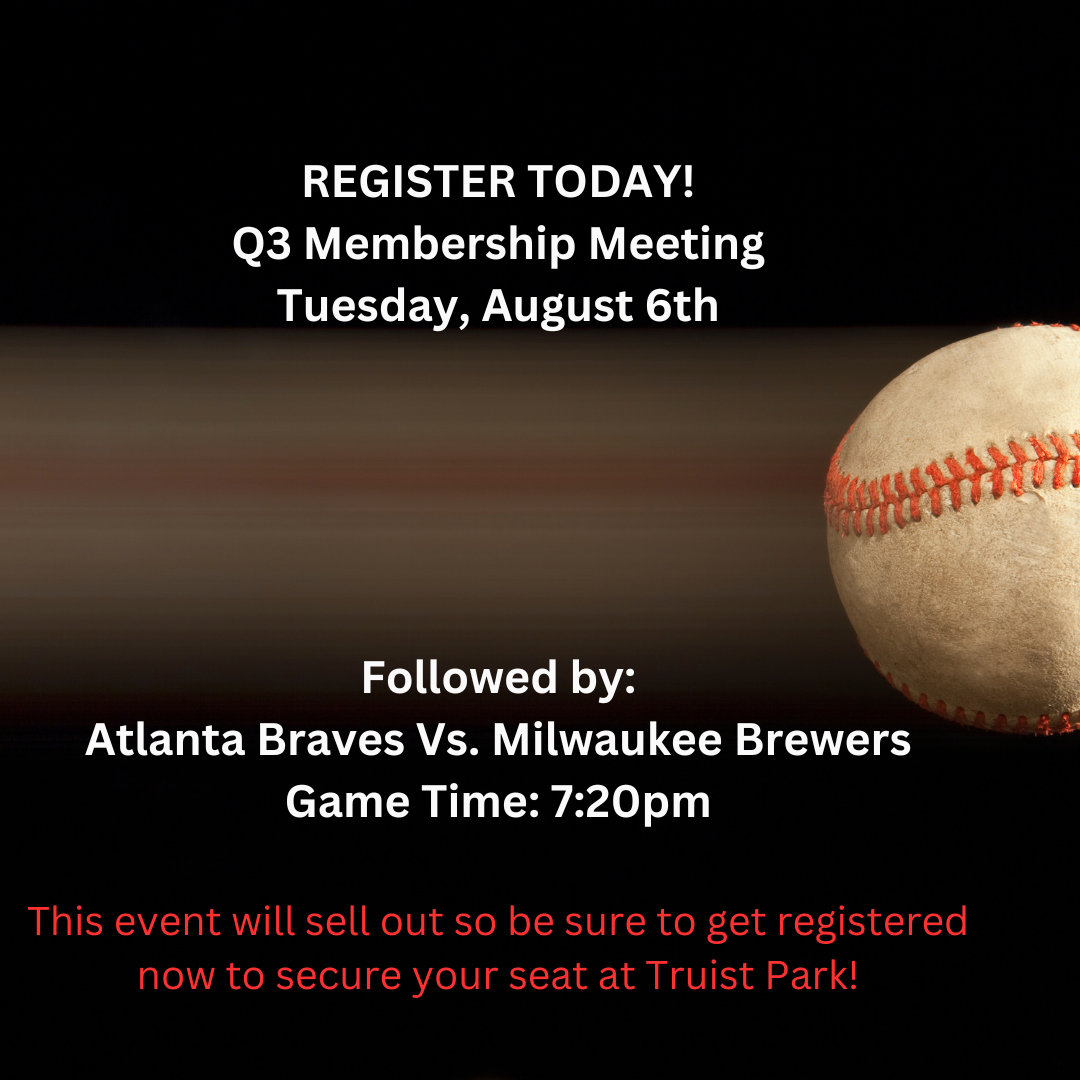 REGISTER TODAY!
Q3 Membership Meeting
Tuesday, August 6th

Followed by:
Atlanta Braves Vs. Milwaukee Brewers
Game Time: 7:20pm

This event will sell out so be sure to get registered now to secure your seat at Truist Park!